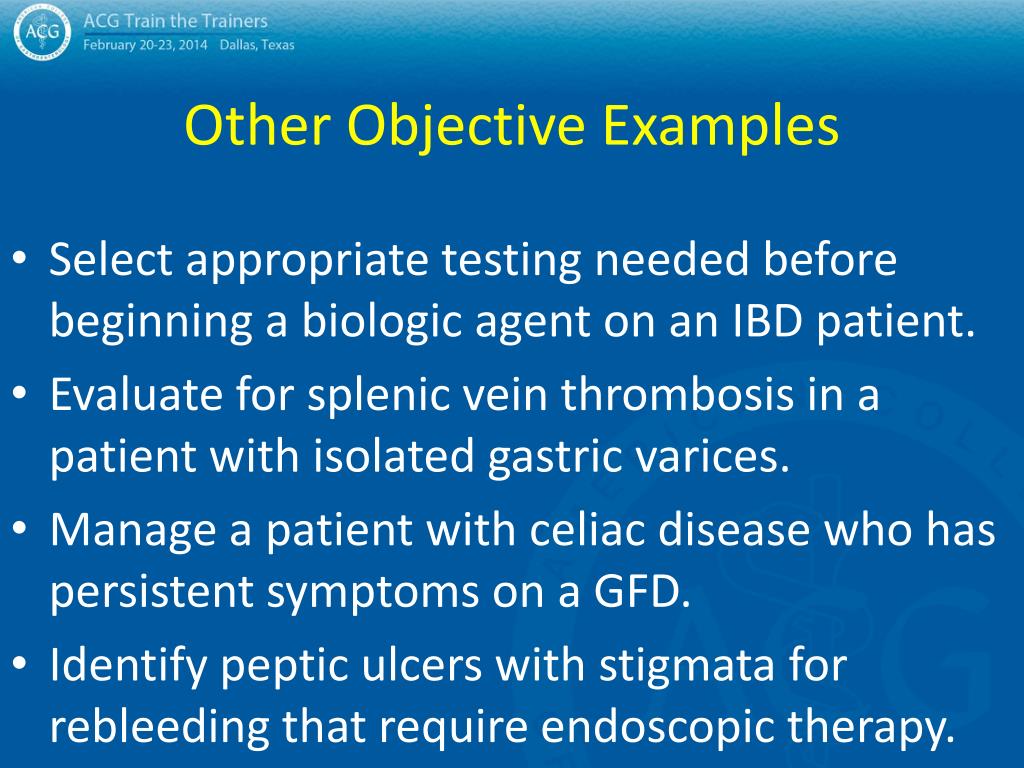 ACG

ACG Train the Trainers
February 20-23, 2014 Dallas, Texas

Other Objective Examples

• Select appropriate testing needed before beginning a biologic agent on an IBD patient.
• Evaluate for splenic vein thrombosis in a patient with isolated gastric varices.
• Manage a patient with celiac disease who has persistent symptoms on a GFD.
• Identify peptic ulcers with stigmata for rebleeding that require endoscopic therapy.